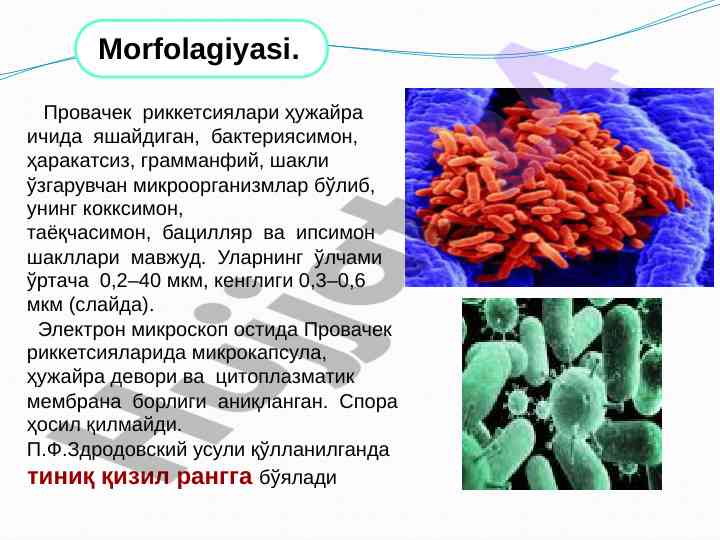 Morfolagiyasi.

Провачек риккетсиялари ҳужайра ичида яшайдиган, бактериясимон, ҳаракатсиз, грамманфий, шакли ўзгарувчан микроорганизмлар бўлиб, унинг кокксимон, таёқчасимон, бацилляр ва ипсимон шакллари мавжуд. Уларнинг ўлчами ўртача 0,2–40 мкм, кенглиги 0,3–0,6 мкм (слайда).

Электрон микроскоп остида Провачек риккетсияларида микрокапсула, ҳужайра девори ва цитоплазматик мембрана борлиги аниқланган. Спора ҳосил қилмайди.

П.Ф.Здродовский усули қўлланилганда тиниқ қизил рангга бўялади

hujjat